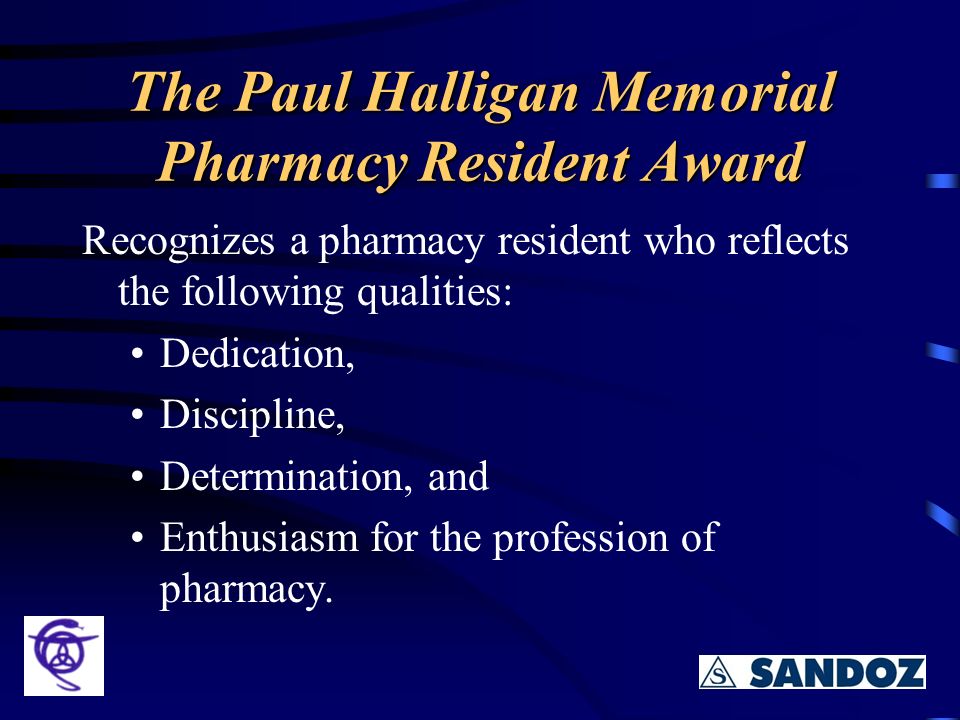 The Paul Halligan Memorial Pharmacy Resident Award

Recognizes a pharmacy resident who reflects the following qualities:

• Dedication,
• Discipline,
• Determination, and
• Enthusiasm for the profession of pharmacy.

S SANDOZ